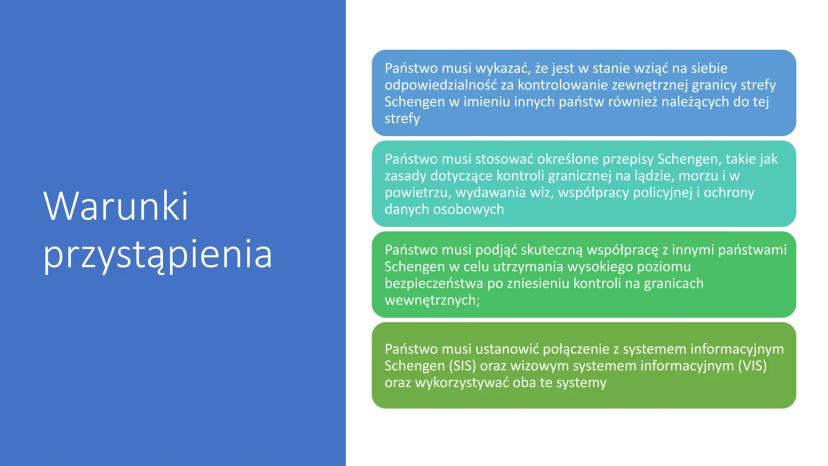 Warunki przystąpienia

Państwo musi wykazać, że jest w stanie wziąć na siebie odpowiedzialność za kontrolowanie zewnętrznej granicy strefy Schengen w imieniu innych państw również należących do tej strefy

Państwo musi stosować określone przepisy Schengen, takie jak zasady dotyczące kontroli granicznej na lądzie, morzu i w powietrzu, wydawania wiz, współpracy policyjnej i ochrony danych osobowych

Państwo musi podjąć skuteczną współpracę z innymi państwami Schengen w celu utrzymania wysokiego poziomu bezpieczeństwa po zniesieniu kontroli na granicach wewnętrznych;

Państwo musi ustanowić połączenie z systemem informacyjnym Schengen (SIS) oraz wizowym systemem informacyjnym (VIS) oraz wykorzystywać oba te systemy